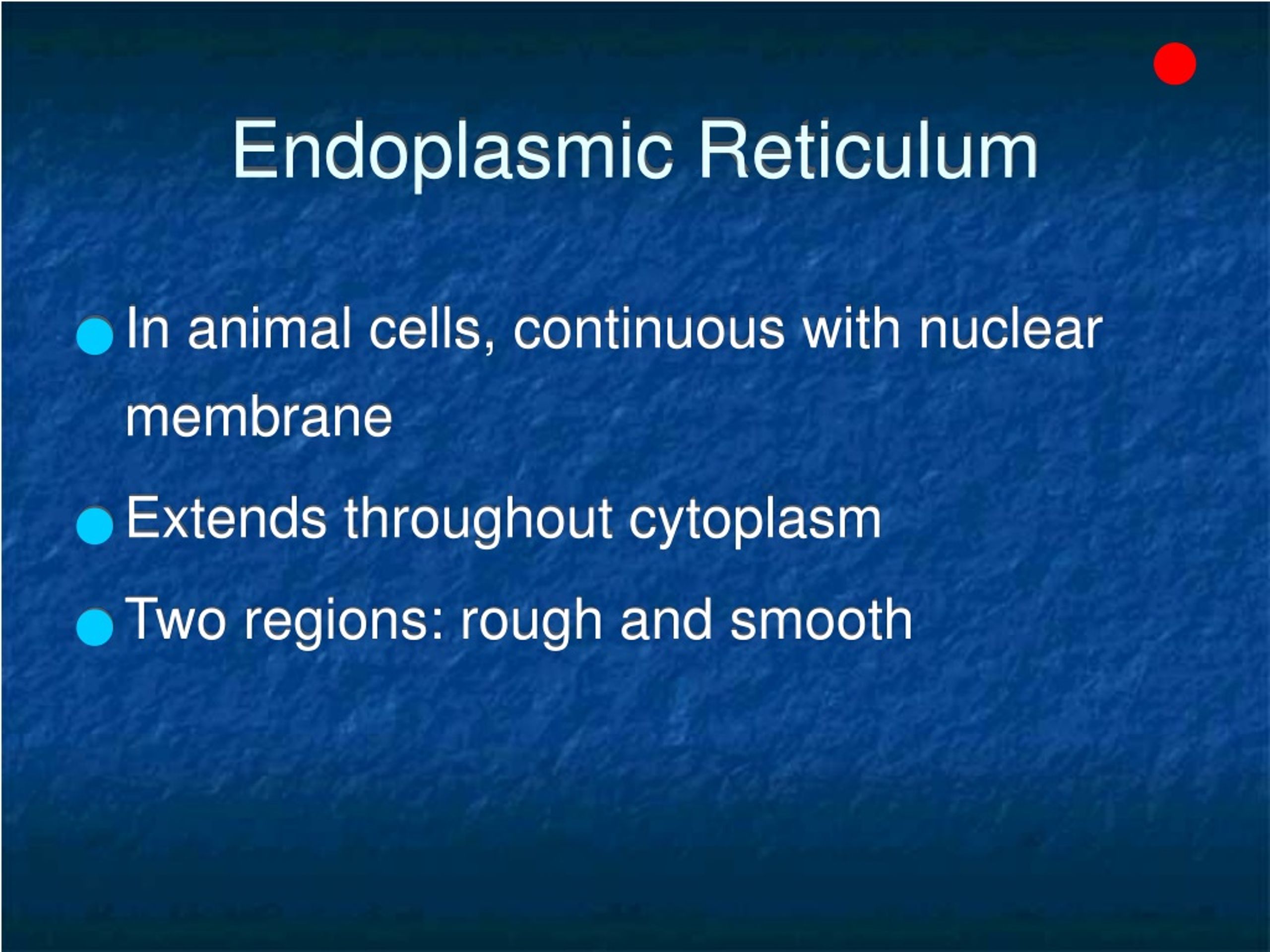 Endoplasmic Reticulum

- In animal cells, continuous with nuclear membrane
- Extends throughout cytoplasm
- Two regions: rough and smooth